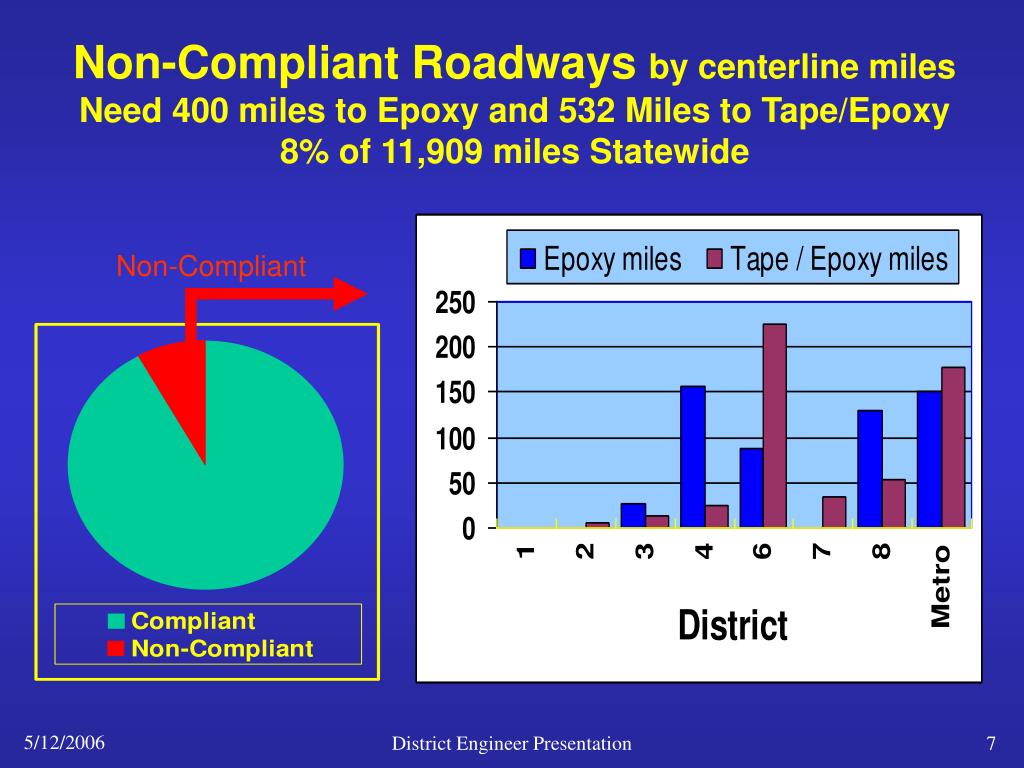 Non-Compliant Roadways by centerline miles
Need 400 miles to Epoxy and 532 Miles to Tape/Epoxy
8% of 11,909 miles Statewide

Non-Compliant

Compliant
Non-Compliant

Epoxy miles
Tape / Epoxy miles

250
200
150
100
50
0

1
2
3
4
6
7
8
Metro

District

5/12/2006
District Engineer Presentation
7